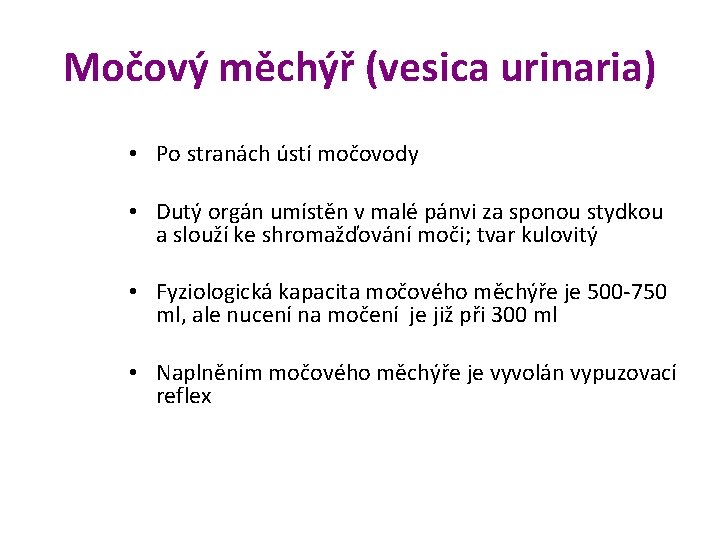 Močový měchýř (vesica urinaria)

• Po stranách ústí močovody

• Dutý orgán umístěn v malé pánvi za sponou stydkou a slouží ke shromažďování moči; tvar kulovitý

• Fyziologická kapacita močového měchýře je 500-750 ml, ale nucení na močení je již při 300 ml

• Naplněním močového měchýře je vyvolán vypuzovací reflex